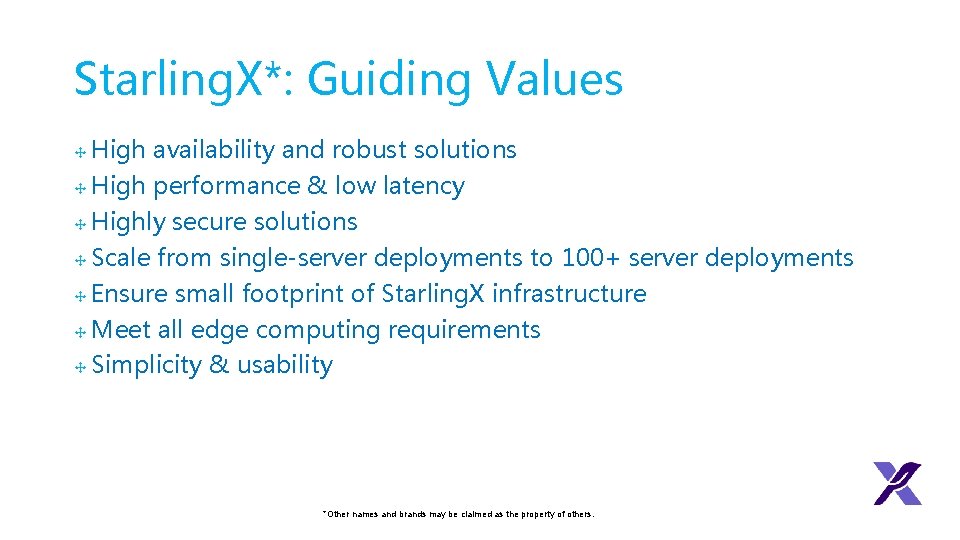 StarlingX*: Guiding Values

High availability and robust solutions
High performance & low latency
Highly secure solutions
Scale from single-server deployments to 100+ server deployments
Ensure small footprint of StarlingX infrastructure
Meet all edge computing requirements
Simplicity & usability

*Other names and brands may be claimed as the property of others.